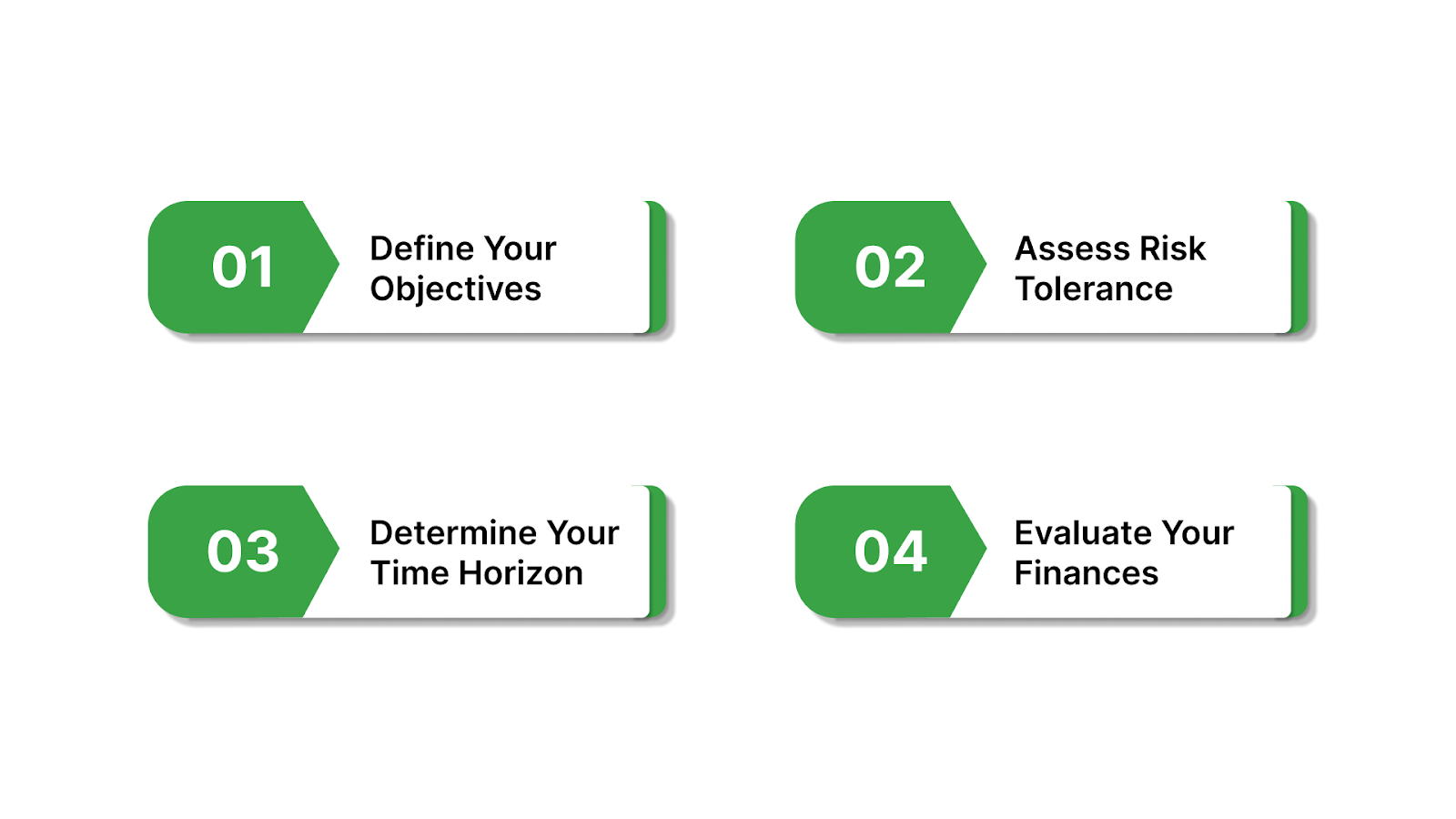 01
Define Your Objectives

02
Assess Risk Tolerance

03
Determine Your Time Horizon

04
Evaluate Your Finances